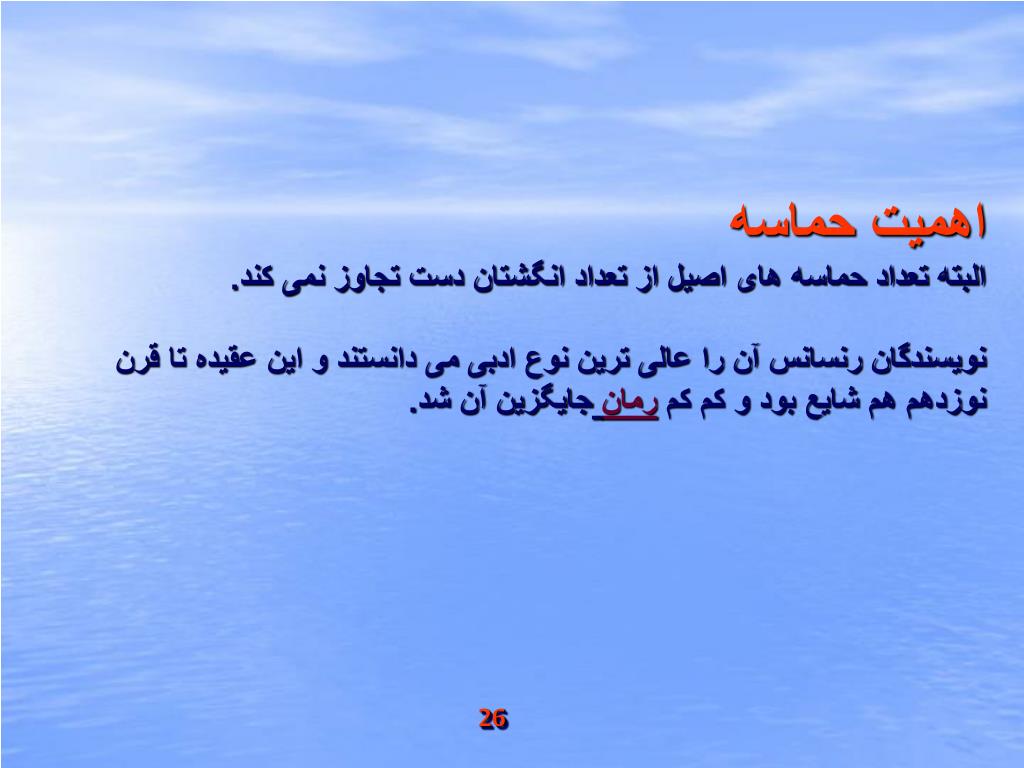 اهمیت حماسه

البته تعداد حماسه های اصیل از تعداد انگشتان دست تجاوز نمی کند.

نویسندگان رنسانس آن را عالی ترین نوع ادبی می دانستند و این عقیده تا قرن نوزدهم هم شایع بود و کم کم رمان جایگزین آن شد.

26